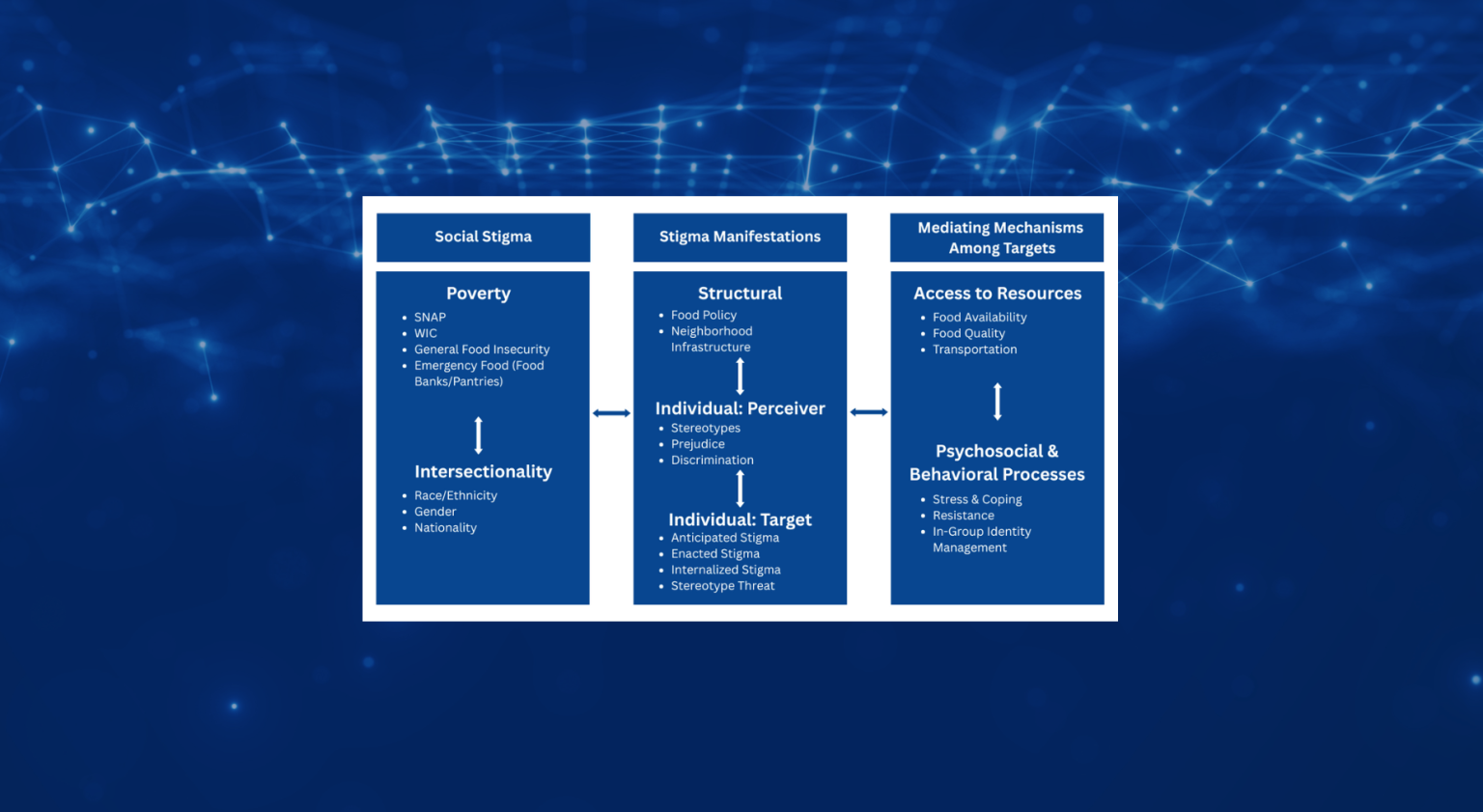 Social Stigma

Poverty
- SNAP
- WIC
- General Food Insecurity
- Emergency Food (Food Banks/Pantries)

Intersectionality
- Race/Ethnicity
- Gender
- Nationality

Stigma Manifestations

Structural
- Food Policy
- Neighborhood Infrastructure

Individual: Perceiver
- Stereotypes
- Prejudice
- Discrimination

Individual: Target
- Anticipated Stigma
- Enacted Stigma
- Internalized Stigma
- Stereotype Threat

Mediating Mechanisms Among Targets

Access to Resources
- Food Availability
- Food Quality
- Transportation

Psychosocial & Behavioral Processes
- Stress & Coping
- Resistance
- In-Group Identity Management